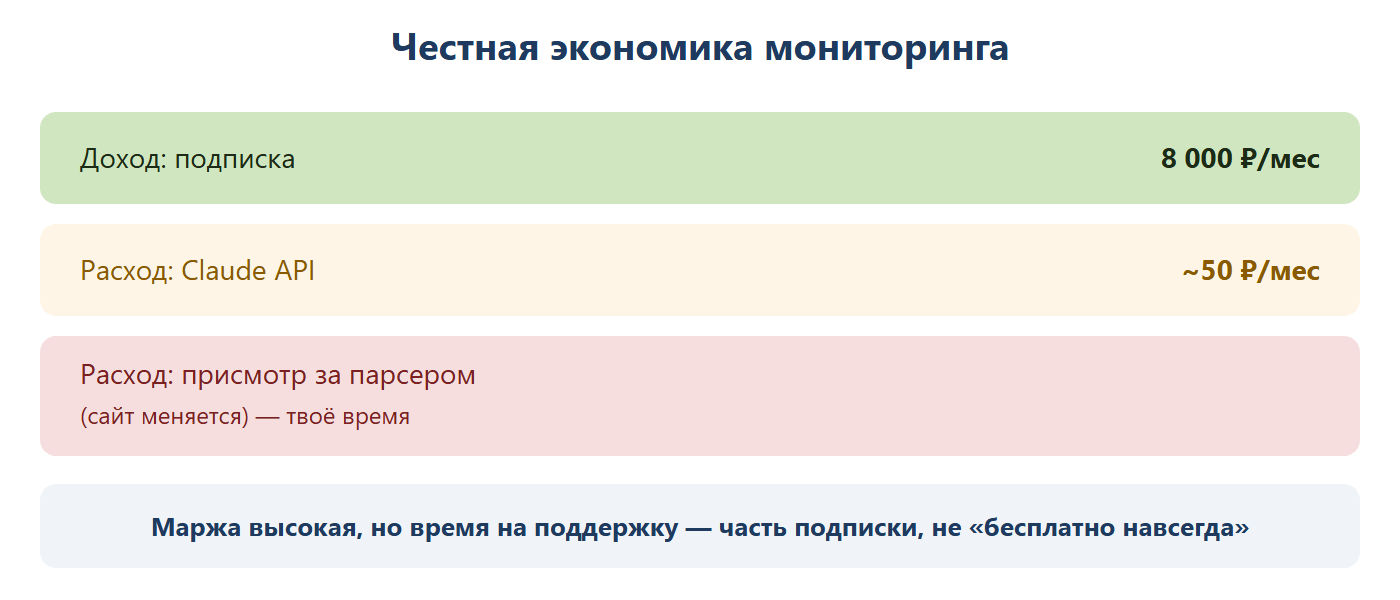 Честная экономика мониторинга

Доход: подписка 8 000 ₽/мес

Расход: Claude API ~50 ₽/мес

Расход: присмотр за парсером
(сайт меняется) — твоё время

Маржа высокая, но время на поддержку — часть подписки, не «бесплатно навсегда»